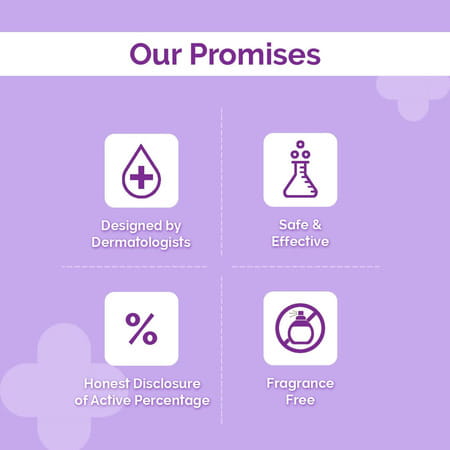 Our Promises

Designed by Dermatologists

Safe & Effective

%

Honest Disclosure of Active Percentage

Fragrance Free